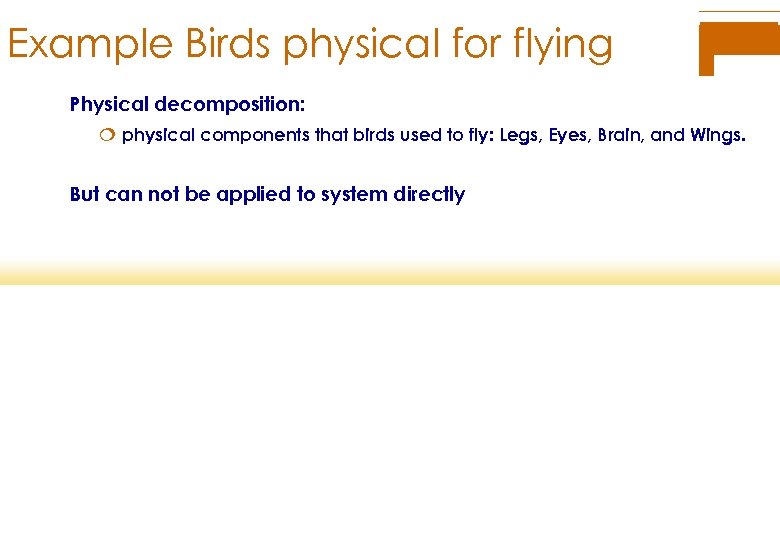 Example Birds physical for flying

Physical decomposition:

physical components that birds used to fly: Legs, Eyes, Brain, and Wings.

But can not be applied to system directly